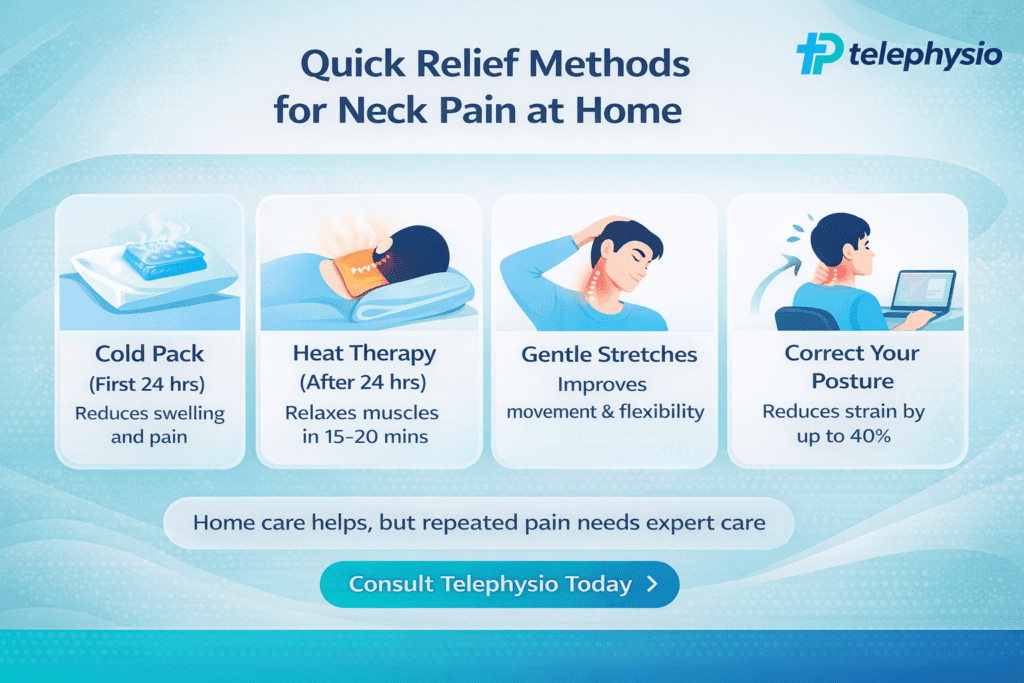 Quick Relief Methods for Neck Pain at Home

telephysio

Cold Pack
(First 24 hrs)
Reduces swelling and pain

Heat Therapy
(After 24 hrs)
Relaxes muscles in 15-20 mins

Gentle Stretches
Improves movement & flexibility

Correct Your Posture
Reduces strain by up to 40%

Home care helps, but repeated pain needs expert care

Consult Telephysio Today >